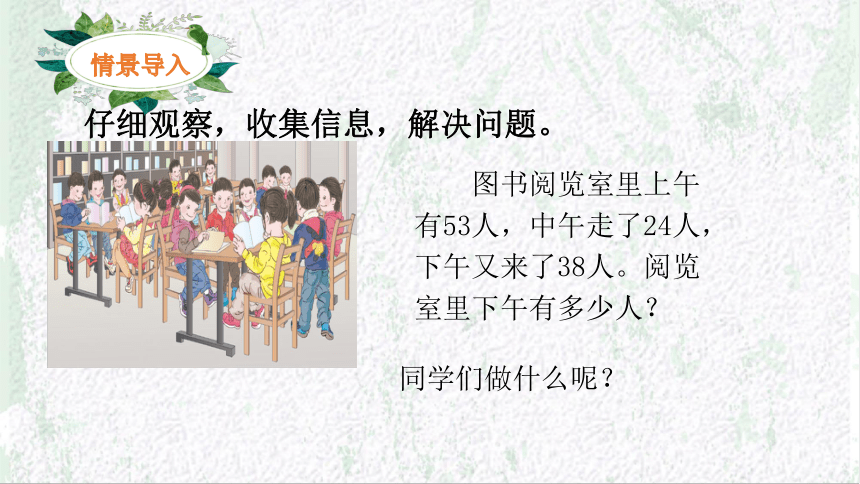 情景导入

仔细观察，收集信息，解决问题。

图书阅览室里上午有53人，中午走了24人，下午又来了38人。阅览室里下午有多少人？

同学们做什么呢？